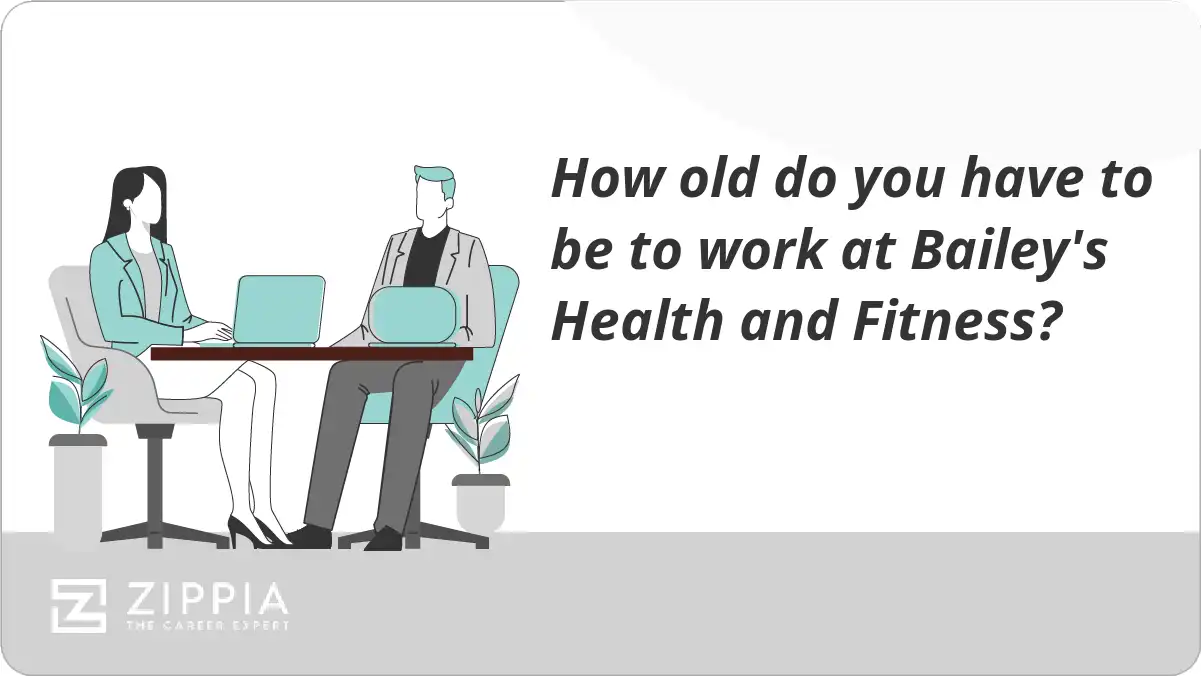 How old do you have to be to work at Bailey's Health and Fitness?

ZIPPIA
THE CAREER EXPERT